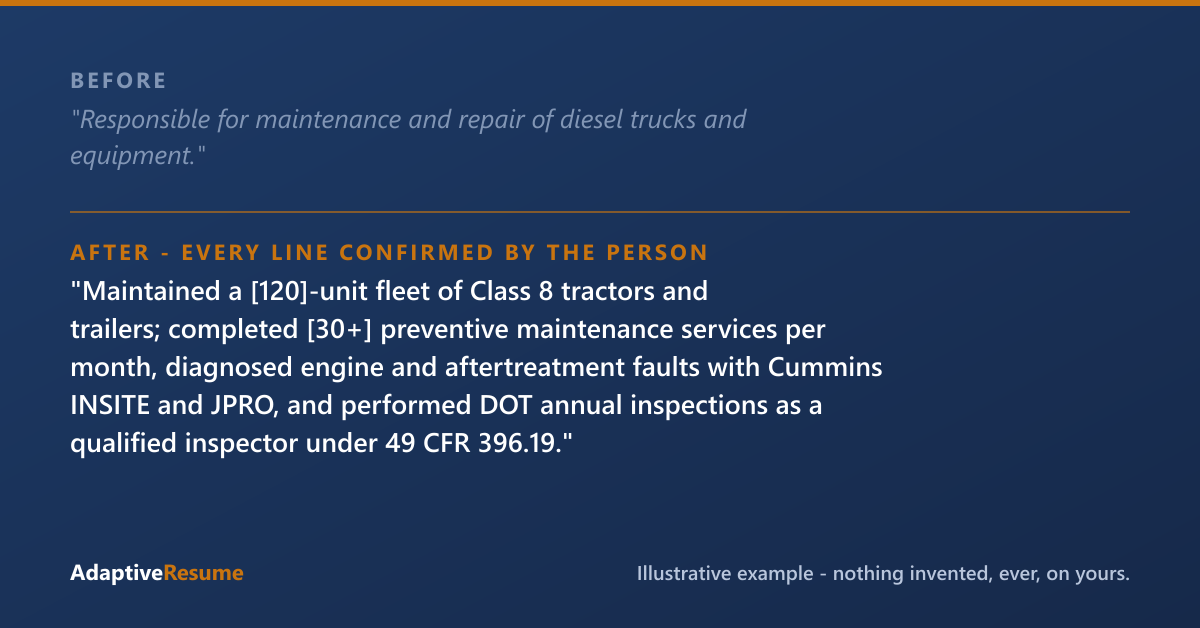 BEFORE

"Responsible for maintenance and repair of diesel trucks and equipment."

AFTER - EVERY LINE CONFIRMED BY THE PERSON

"Maintained a [120]-unit fleet of Class 8 tractors and trailers; completed [30+] preventive maintenance services per month, diagnosed engine and aftertreatment faults with Cummins INSITE and JPRO, and performed DOT annual inspections as a qualified inspector under 49 CFR 396.19."

AdaptiveResume

Illustrative example - nothing invented, ever, on yours.